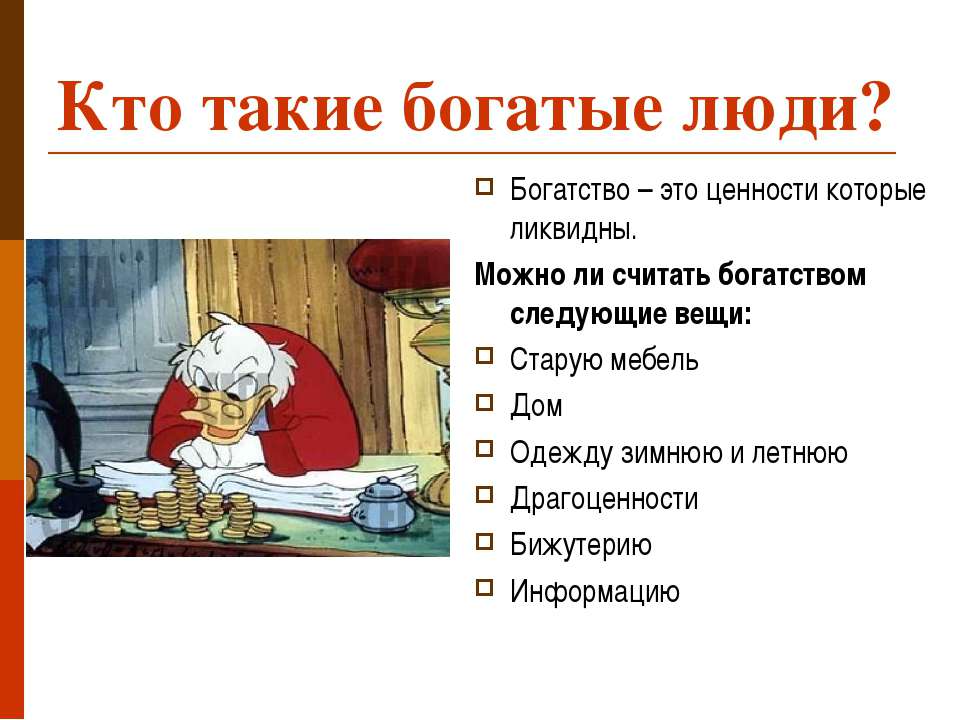 Кто такие богатые люди?

Богатство – это ценности которые ликвидны.

Можно ли считать богатством следующие вещи:

Старую мебель

Дом

Одежду зимнюю и летнюю

Драгоценности

Бижутерию

Информацию